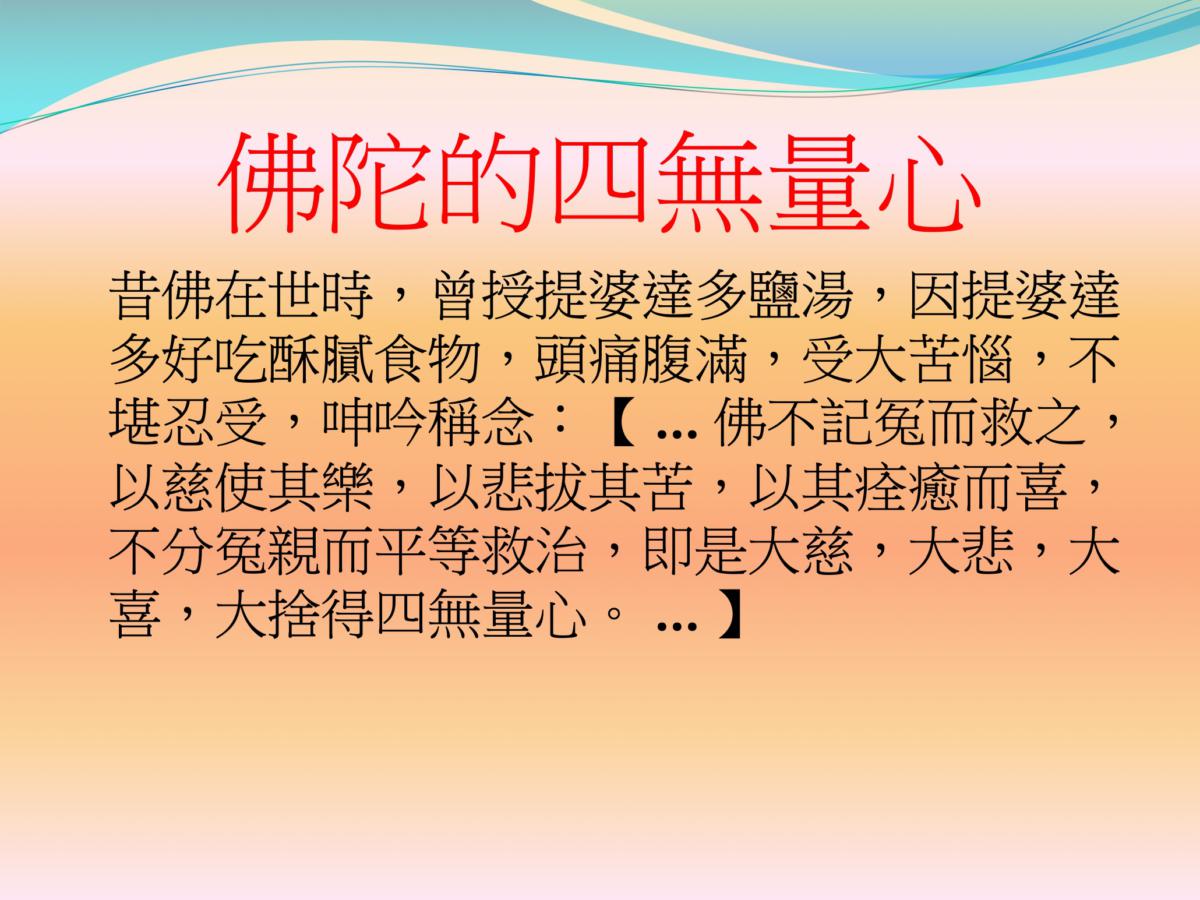 佛陀的四無量心

昔佛在世時，曾授提婆達多鹽湯，因提婆達多好吃酥膩食物，頭痛腹滿，受大苦惱，不堪忍受，呻吟稱念：【 ... 佛不記冤而救之，以慈使其樂，以悲拔其苦，以其痊癒而喜，不分冤親而平等救治，即是大慈，大悲，大喜，大捨得四無量心。 ... 】